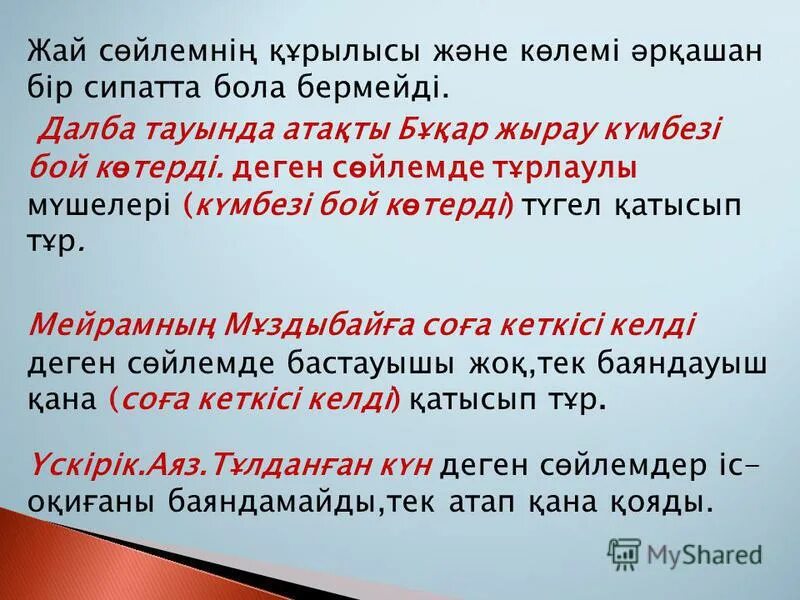 Жай сөйлемнің құрылысы және көлемі әрқашан бір сипатта бола бермейді.

Далба тауында атақты Бұқар жырау күмбезі бой көтерді. деген сөйлемде тұрлаулы мүшелері (күмбезі бой көтерді) түгел қатысып тұр.

Мейрамның Мұздыбайға соға кеткісі келді деген сөйлемде бастауышы жоқ,тек баяндауыш қана (соға кеткісі келді) қатысып тұр.

Үскірік.Аяз.Тұлданған күн деген сөйлемдер іс-оқиғаны баяндамайды,тек атап қана қояды.

MyShared